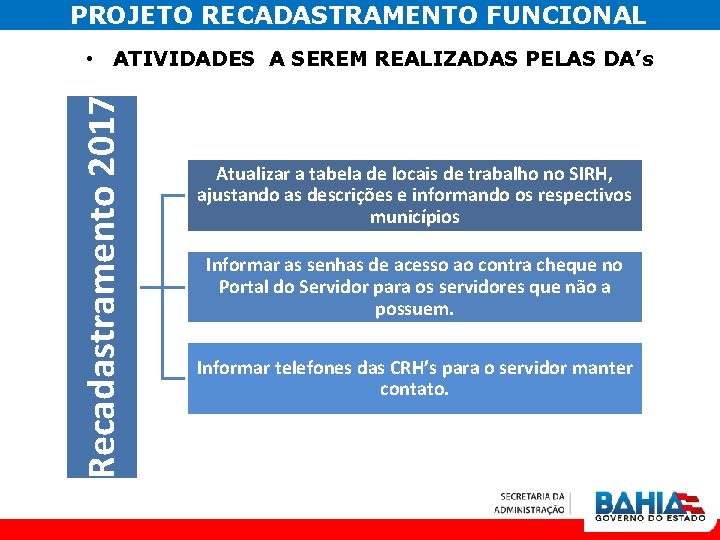 PROJETO RECADASTRAMENTO FUNCIONAL

• ATIVIDADES A SEREM REALIZADAS PELAS DA's

Recadastramento 2017

Atualizar a tabela de locais de trabalho no SIRH, ajustando as descrições e informando os respectivos municípios

Informar as senhas de acesso ao contra cheque no Portal do Servidor para os servidores que não a possuem.

Informar telefones das CRH's para o servidor manter contato.

SECRETARIA DA ADMINISTRAÇÃO

BAHIA GOVERNO DO ESTADO